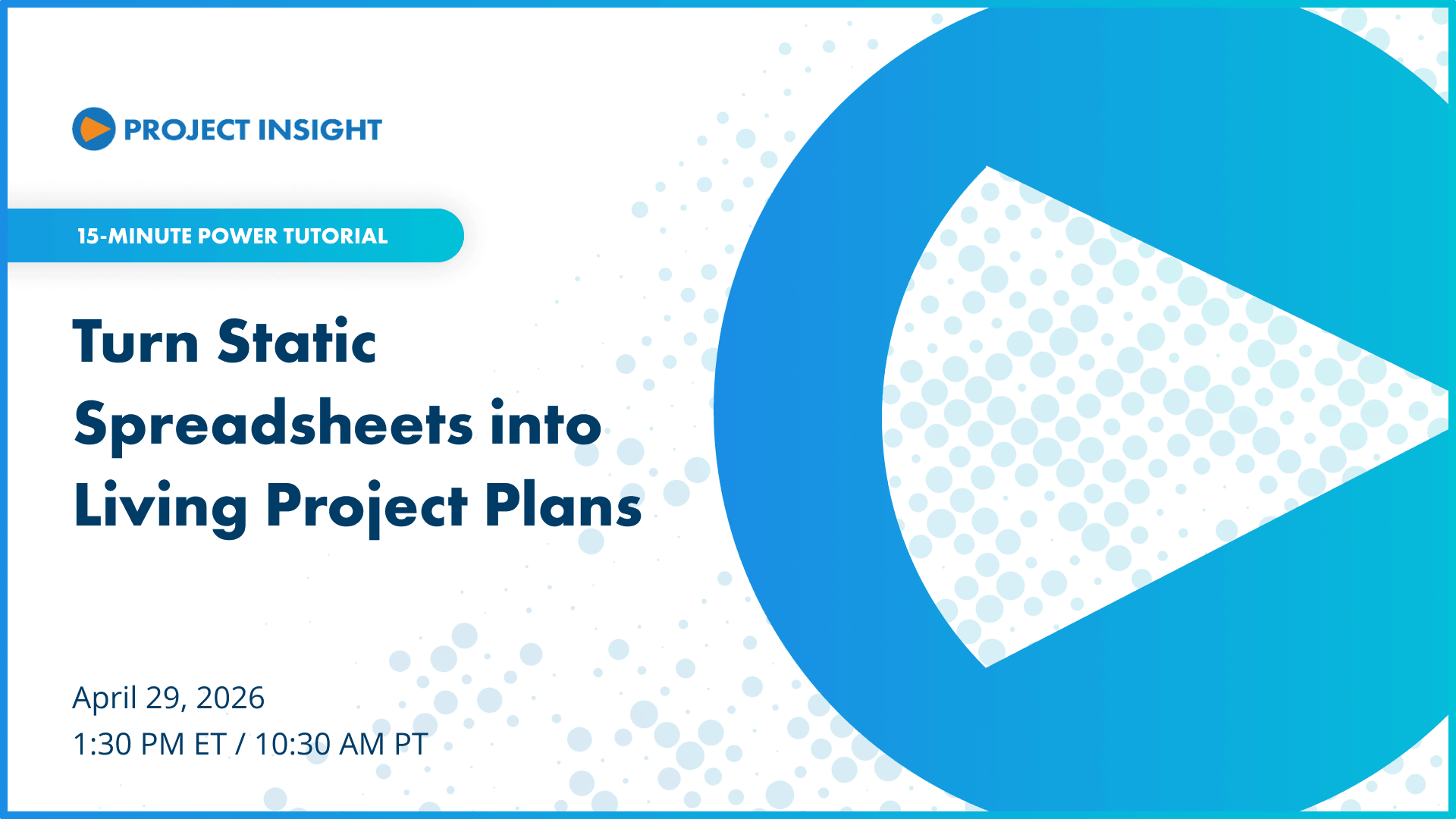 PROJECT INSIGHT

15-MINUTE POWER TUTORIAL

Turn Static Spreadsheets into Living Project Plans

April 29, 2026
1:30 PM ET / 10:30 AM PT